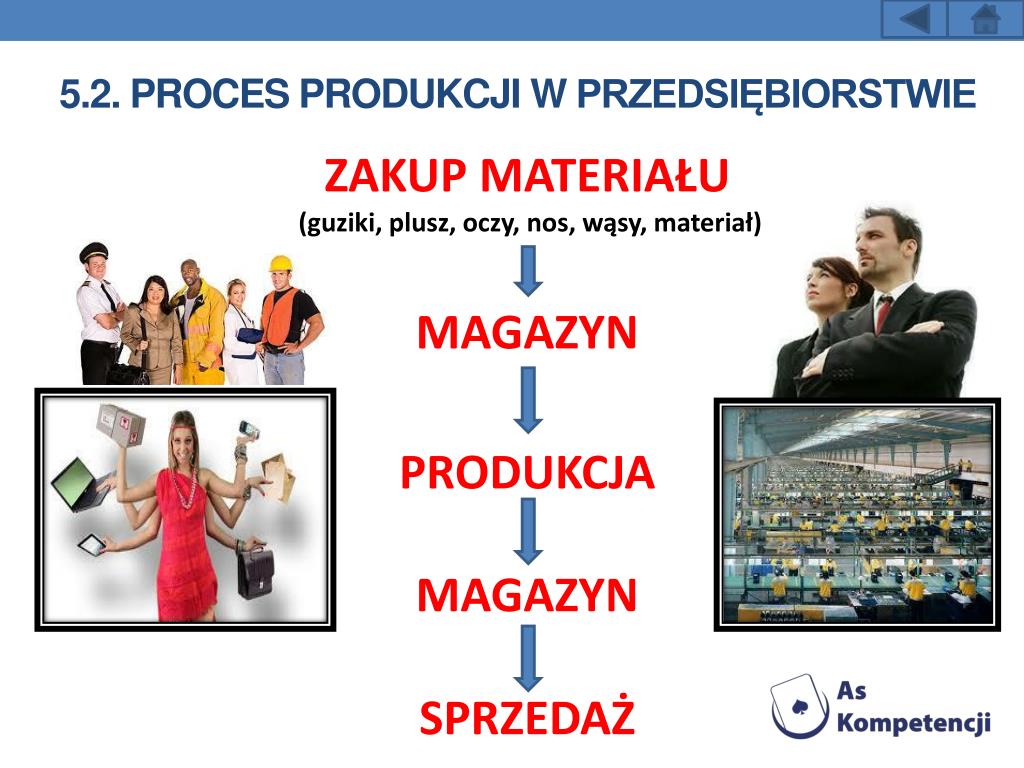 5.2. PROCES PRODUKCJI W PRZEDSIĘBIORSTWIE

ZAKUP MATERIAŁU
(guziki, plusz, oczy, nos, wąsy, materiał)

MAGAZYN

PRODUKCJA

MAGAZYN

SPRZEDAŻ

As Kompetencji